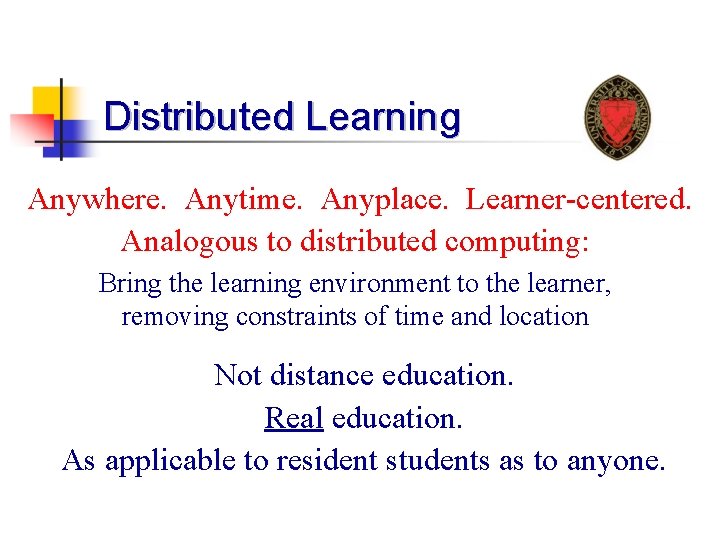 Distributed Learning

UNIVERSITY OF CINCINNATI 1819

Anywhere. Anytime. Anyplace. Learner-centered.
Analogous to distributed computing:
Bring the learning environment to the learner, removing constraints of time and location

Not distance education.
Real education.
As applicable to resident students as to anyone.